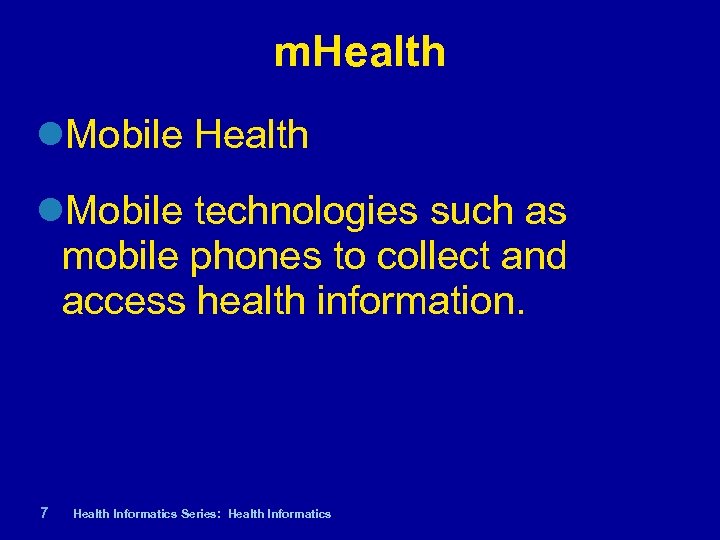 mHealth

Mobile Health

Mobile technologies such as mobile phones to collect and access health information.

7 Health Informatics Series: Health Informatics